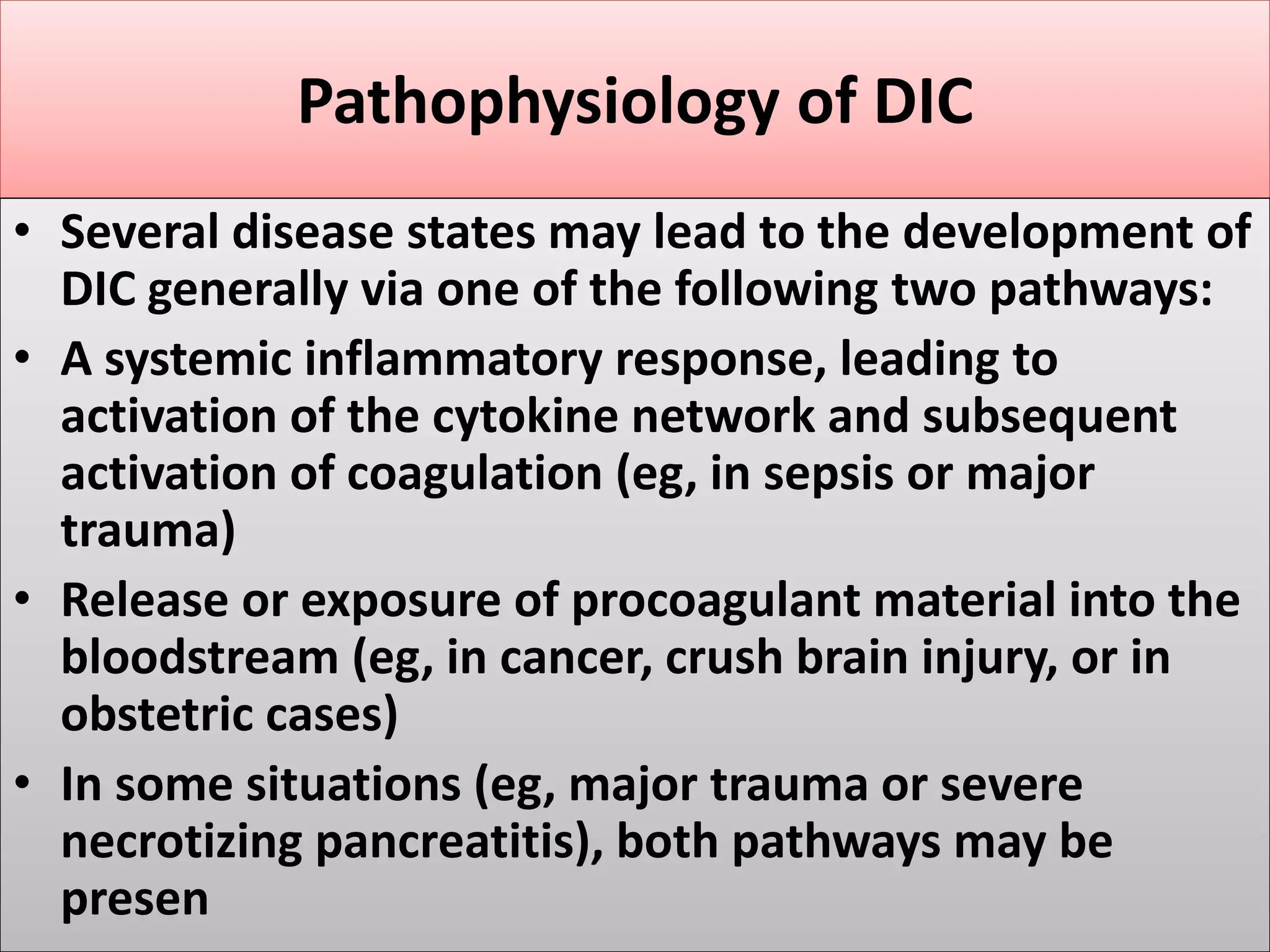 Pathophysiology of DIC

• Several disease states may lead to the development of DIC generally via one of the following two pathways:
• A systemic inflammatory response, leading to activation of the cytokine network and subsequent activation of coagulation (eg, in sepsis or major trauma)
• Release or exposure of procoagulant material into the bloodstream (eg, in cancer, crush brain injury, or in obstetric cases)
• In some situations (eg, major trauma or severe necrotizing pancreatitis), both pathways may be presen